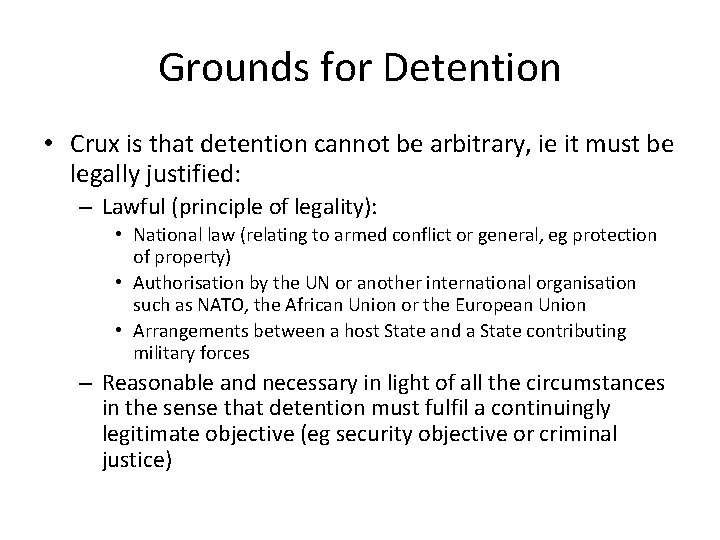 Grounds for Detention

• Crux is that detention cannot be arbitrary, ie it must be legally justified:
  – Lawful (principle of legality):
    • National law (relating to armed conflict or general, eg protection of property)
    • Authorisation by the UN or another international organisation such as NATO, the African Union or the European Union
    • Arrangements between a host State and a State contributing military forces
  – Reasonable and necessary in light of all the circumstances in the sense that detention must fulfil a continuingly legitimate objective (eg security objective or criminal justice)